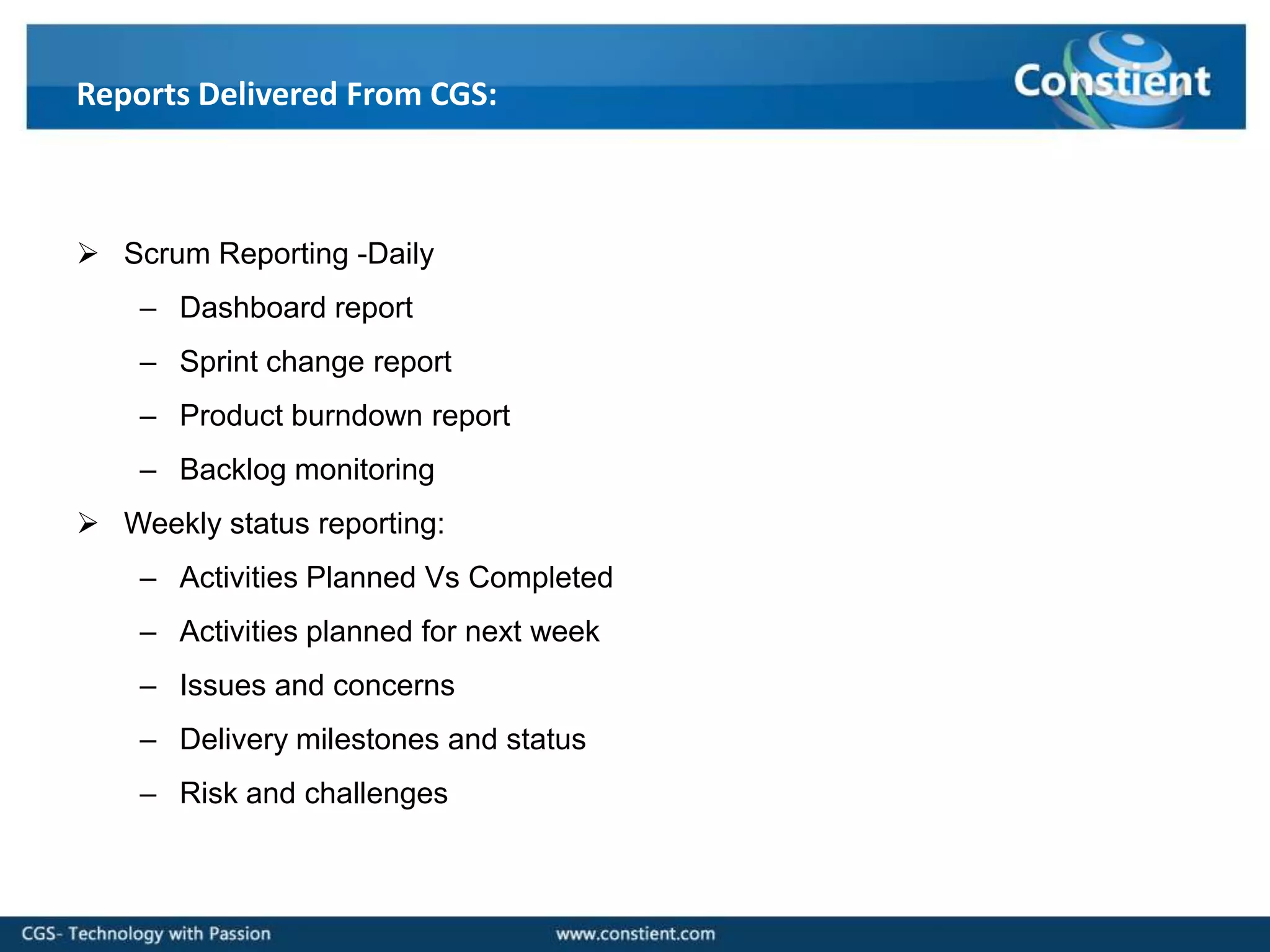 Reports Delivered From CGS:

Constient

➢ Scrum Reporting -Daily

– Dashboard report

– Sprint change report

– Product burndown report

– Backlog monitoring

➢ Weekly status reporting:

– Activities Planned Vs Completed

– Activities planned for next week

– Issues and concerns

– Delivery milestones and status

– Risk and challenges

CGS- Technology with Passion

www.constient.com